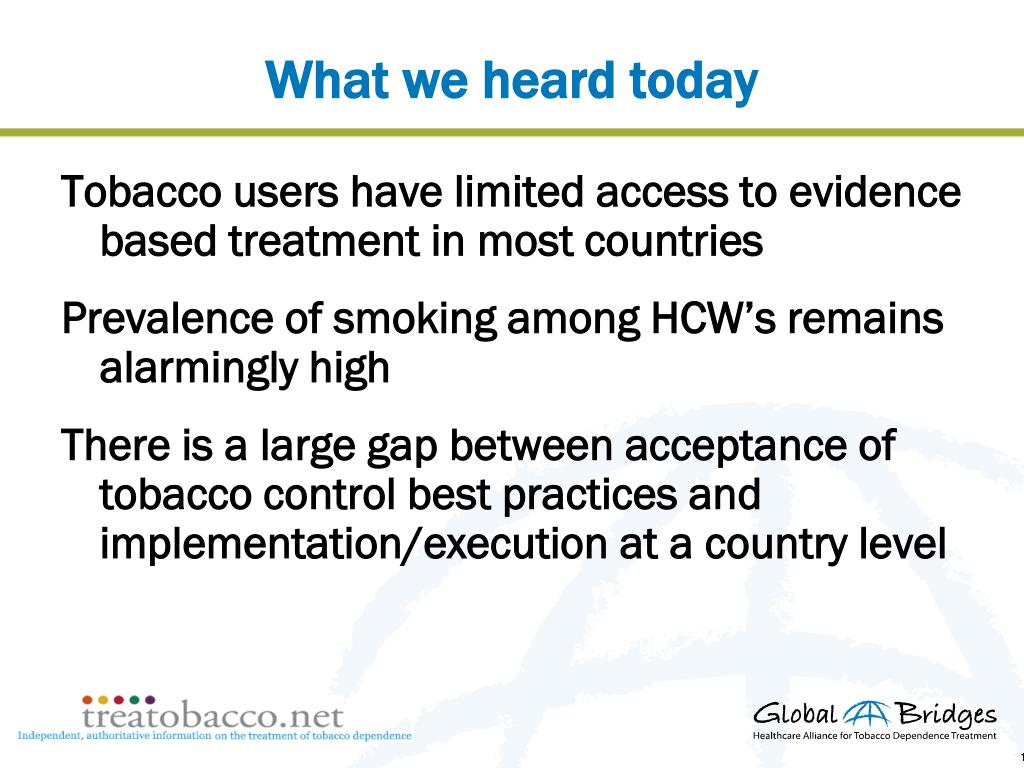 What we heard today

Tobacco users have limited access to evidence based treatment in most countries

Prevalence of smoking among HCW's remains alarmingly high

There is a large gap between acceptance of tobacco control best practices and implementation/execution at a country level

treatobacco.net
Independent, authoritative information on the treatment of tobacco dependence

Global Bridges
Healthcare Alliance for Tobacco Dependence Treatment

1